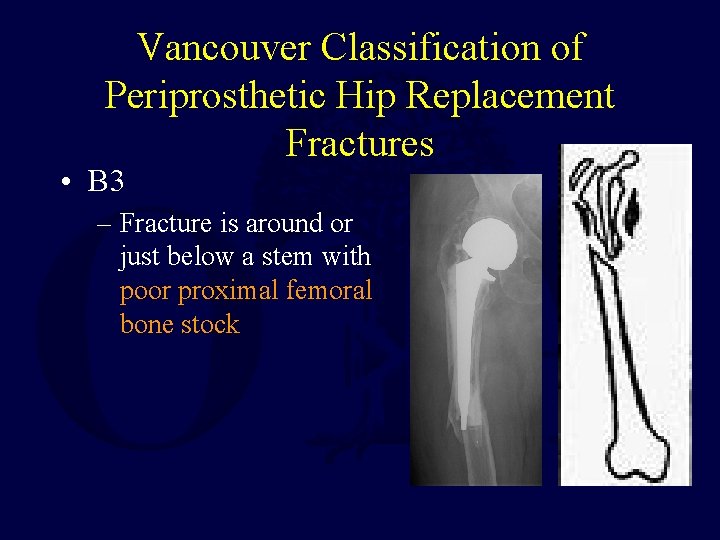 Vancouver Classification of Periprosthetic Hip Replacement Fractures

• B3

– Fracture is around or just below a stem with poor proximal femoral bone stock